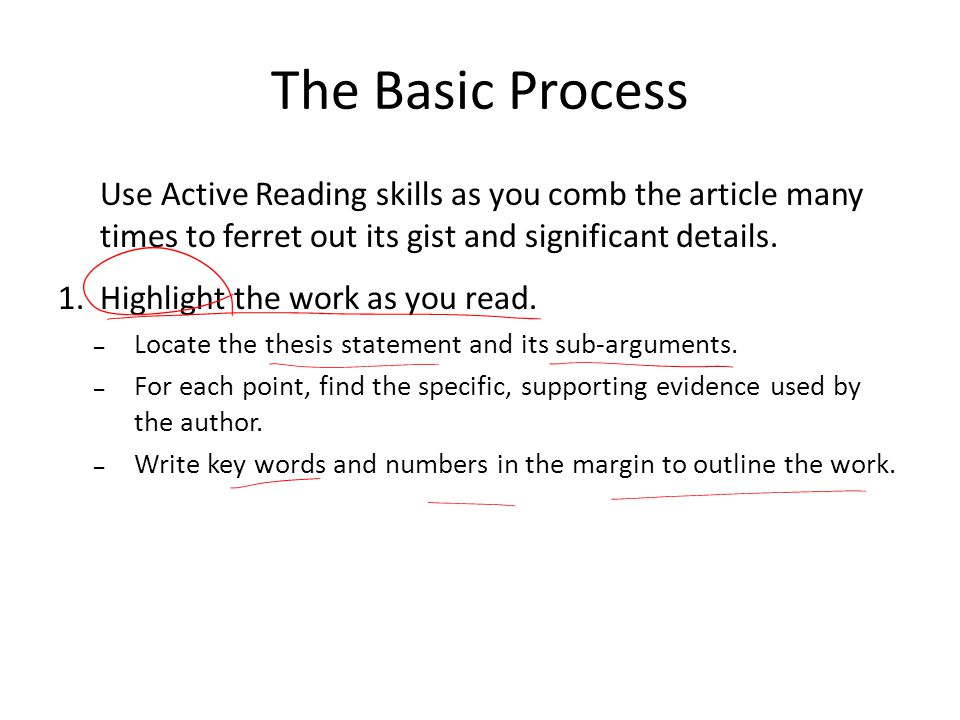 The Basic Process

Use Active Reading skills as you comb the article many times to ferret out its gist and significant details.

1. Highlight the work as you read.

– Locate the thesis statement and its sub-arguments.

– For each point, find the specific, supporting evidence used by the author.

– Write key words and numbers in the margin to outline the work.